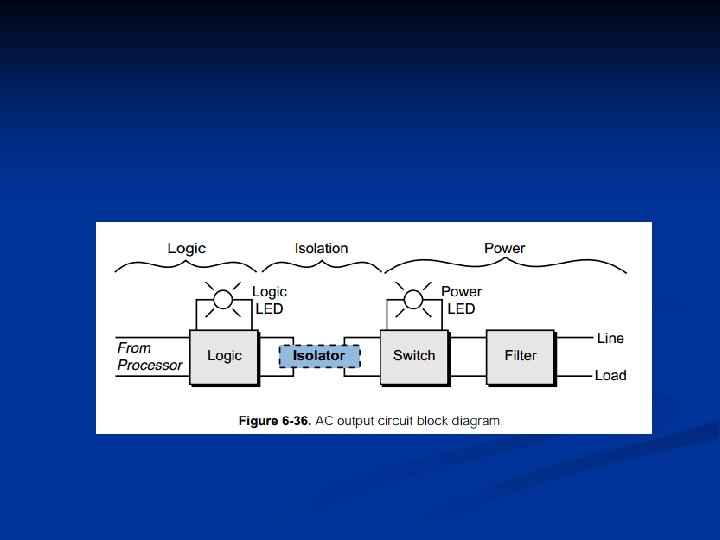 Logic Isolation Power

Logic LED

Power LED

From Processor

Logic

Isolator

Switch

Filter

Line

Load

Figure 6-36. AC output circuit block diagram.